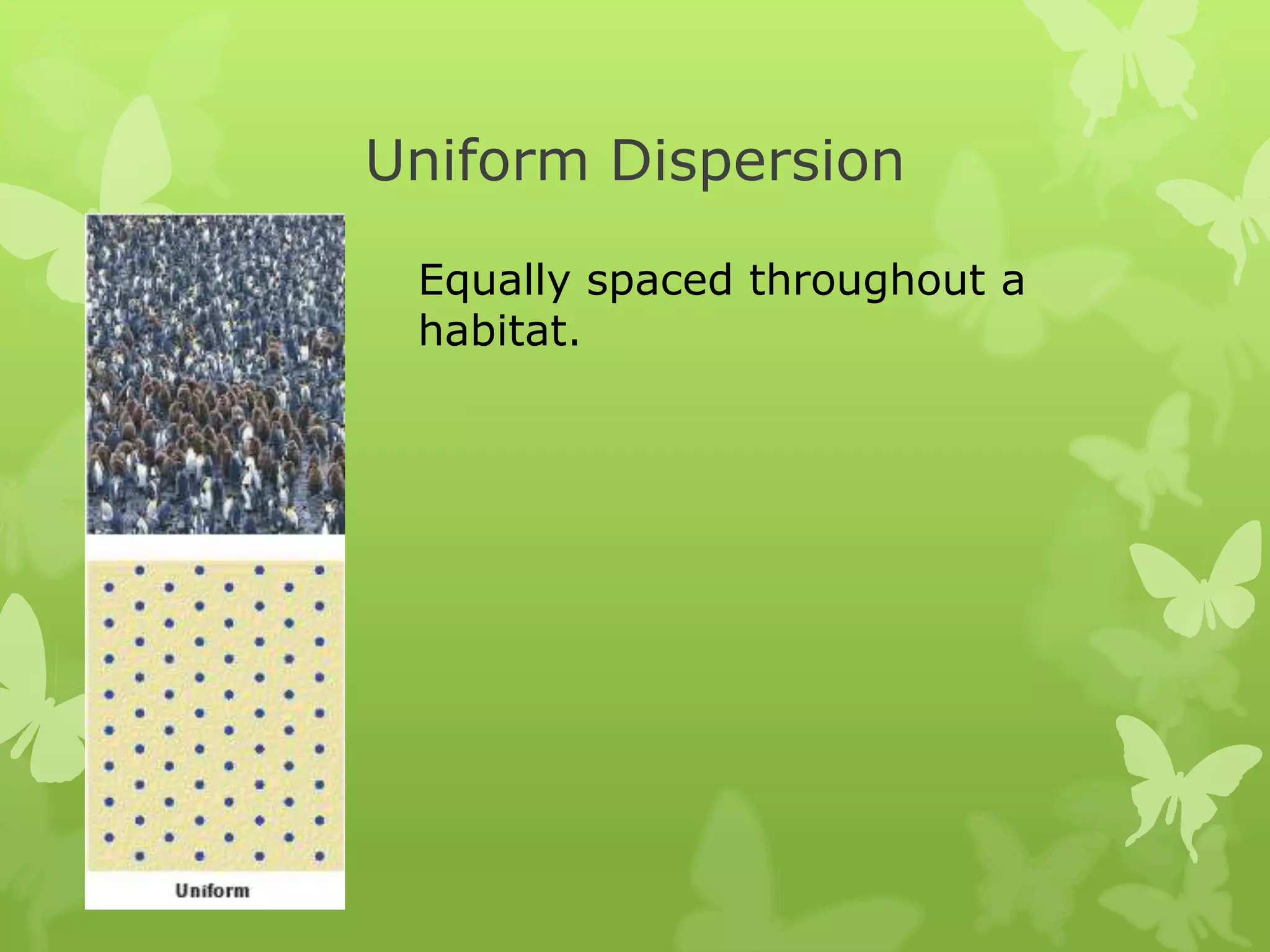 Uniform Dispersion

Equally spaced throughout a habitat.

Uniform